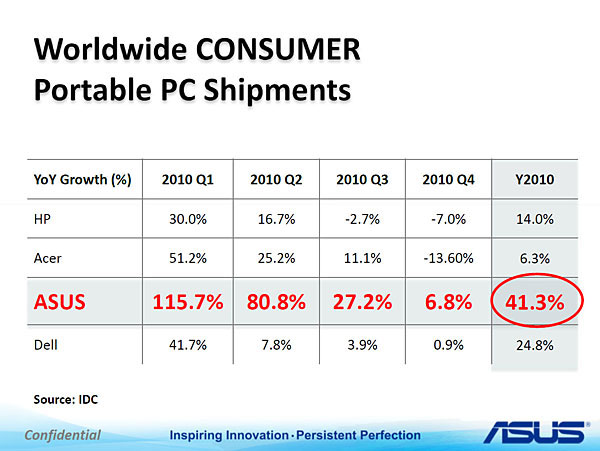 Worldwide CONSUMER Portable PC Shipments

| YoY Growth (%) | 2010 Q1 | 2010 Q2 | 2010 Q3 | 2010 Q4 | Y2010 |
|---|---|---|---|---|---|
| HP | 30.0% | 16.7% | -2.7% | -7.0% | 14.0% |
| Acer | 51.2% | 25.2% | 11.1% | -13.60% | 6.3% |
| ASUS | 115.7% | 80.8% | 27.2% | 6.8% | 41.3% |
| Dell | 41.7% | 7.8% | 3.9% | 0.9% | 24.8% |

Source: IDC

Confidential

Inspiring Innovation · Persistent Perfection

ASUS